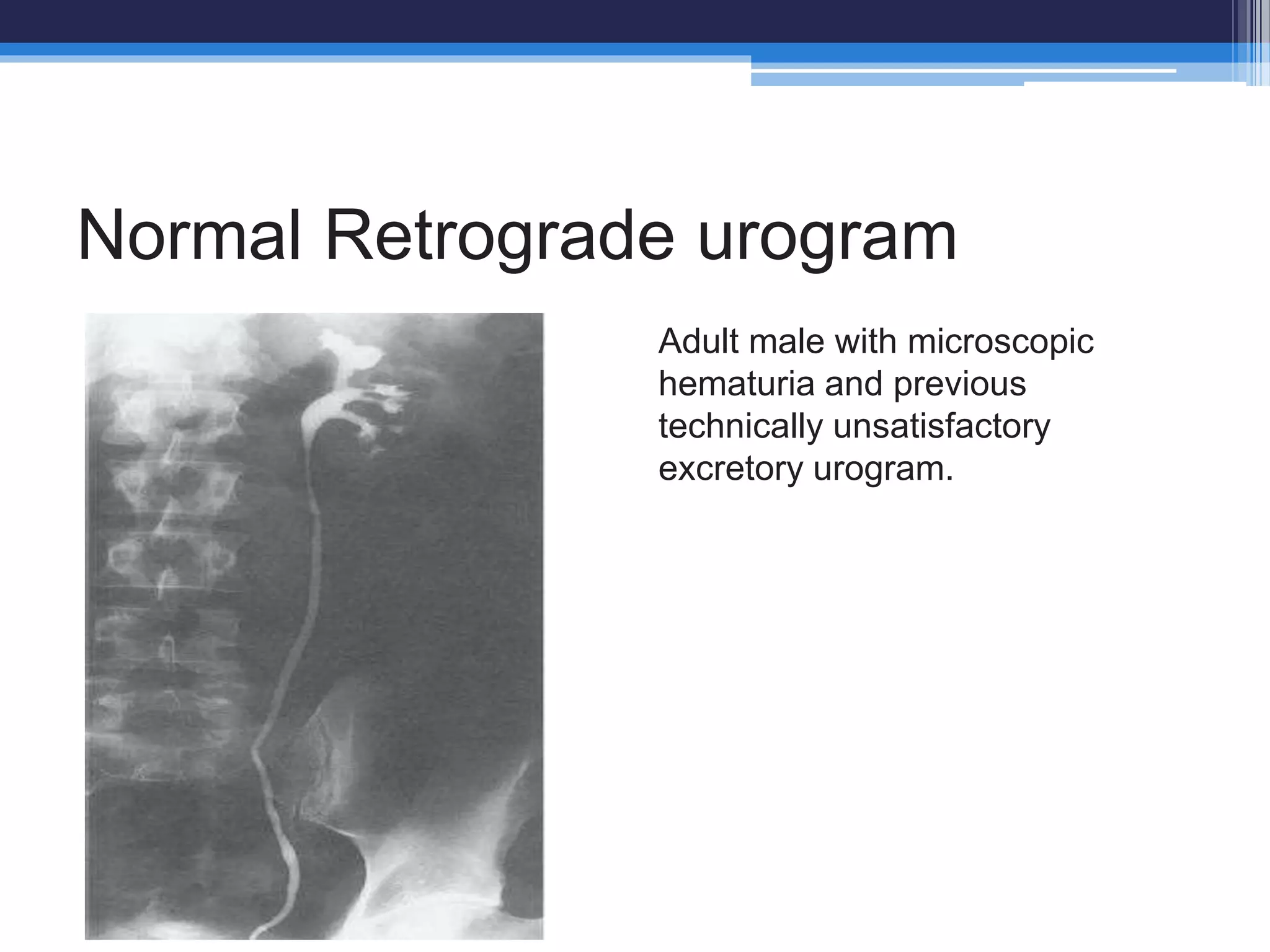 Normal Retrograde urogram

Adult male with microscopic hematuria and previous technically unsatisfactory excretory urogram.